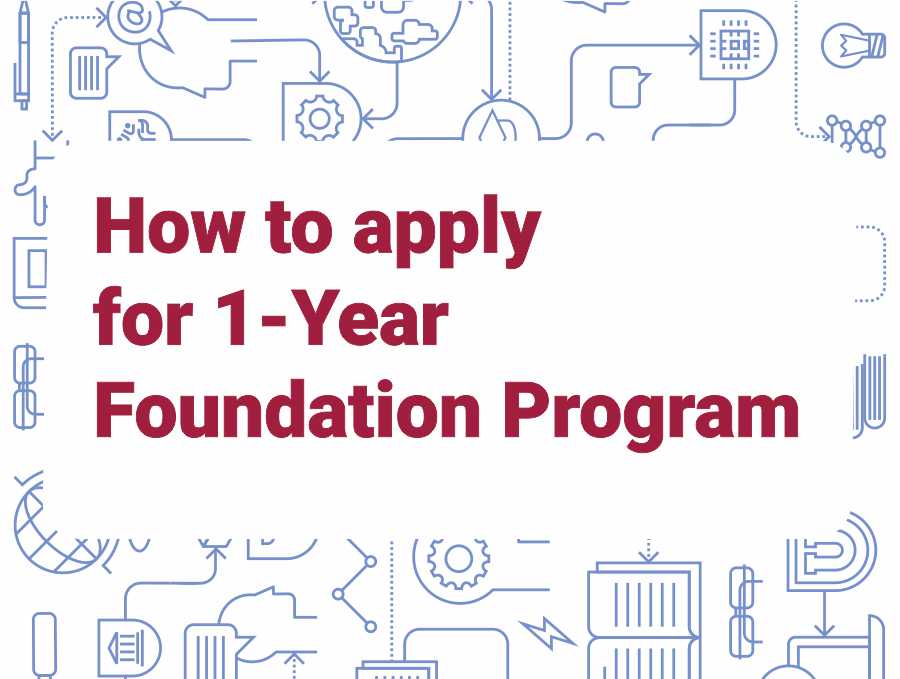 How to apply
for 1-Year
Foundation Program